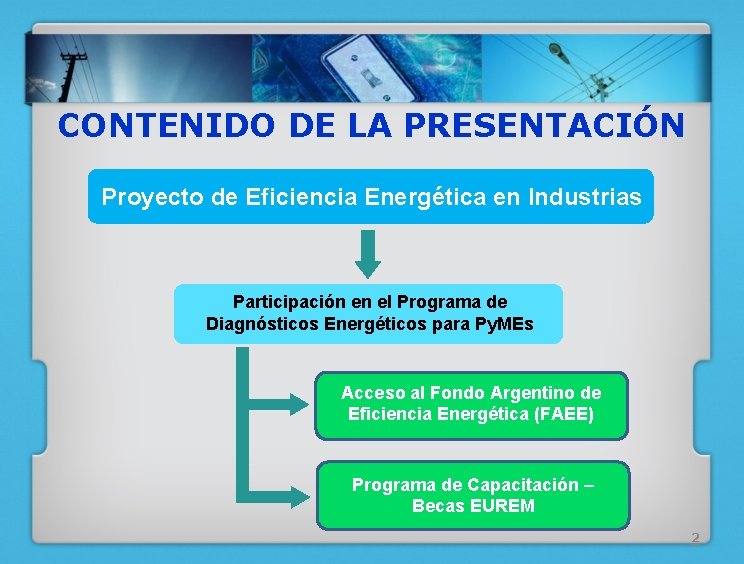 CONTENIDO DE LA PRESENTACIÓN

Proyecto de Eficiencia Energética en Industrias

Participación en el Programa de Diagnósticos Energéticos para PyMEs

Acceso al Fondo Argentino de Eficiencia Energética (FAEE)

Programa de Capacitación – Becas EUREM

2